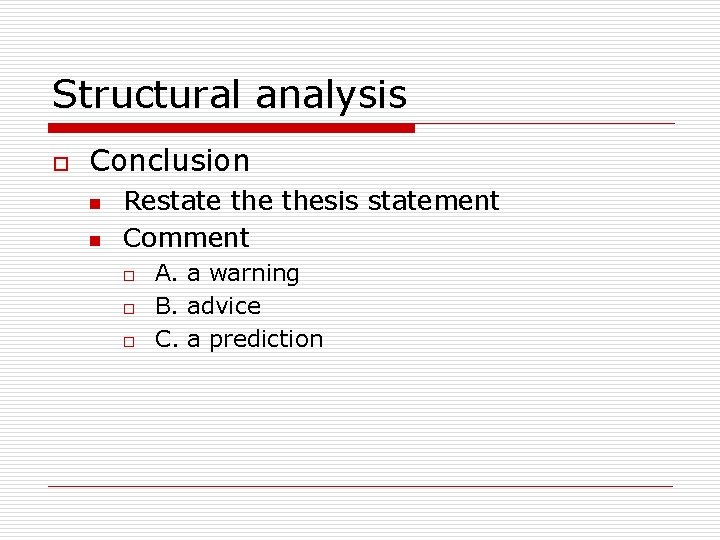 Structural analysis

Conclusion

Restate the thesis statement

Comment

A. a warning

B. advice

C. a prediction